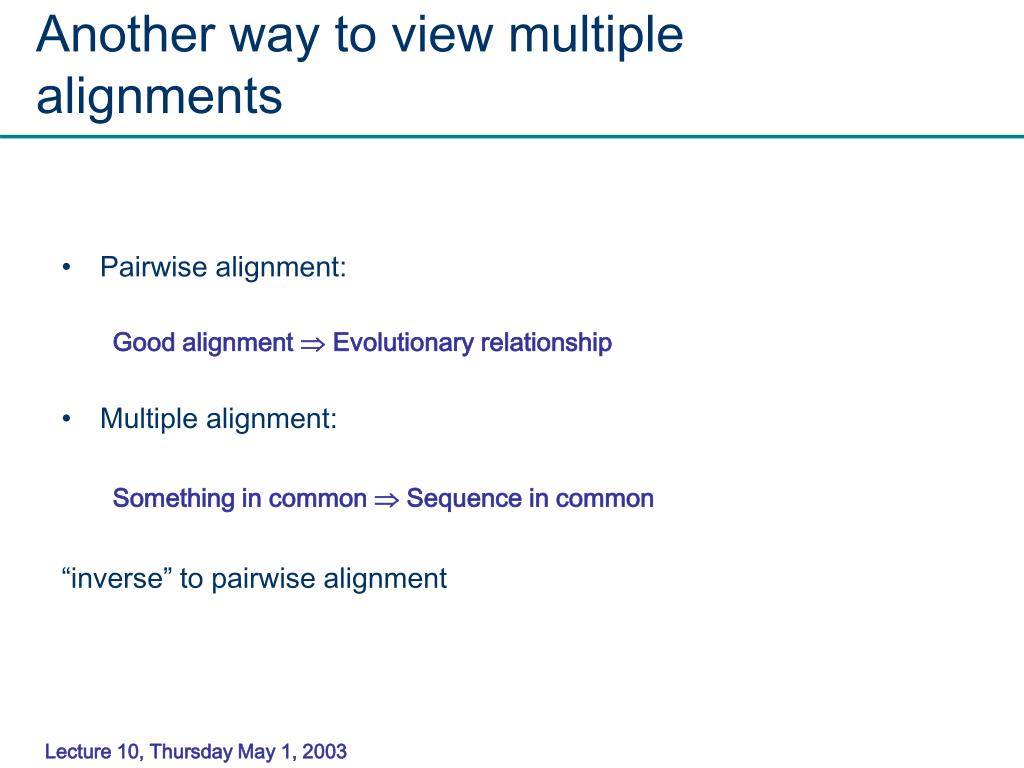 Another way to view multiple alignments

• Pairwise alignment:

Good alignment $\Rightarrow$ Evolutionary relationship

• Multiple alignment:

Something in common $\Rightarrow$ Sequence in common

“inverse” to pairwise alignment

Lecture 10, Thursday May 1, 2003